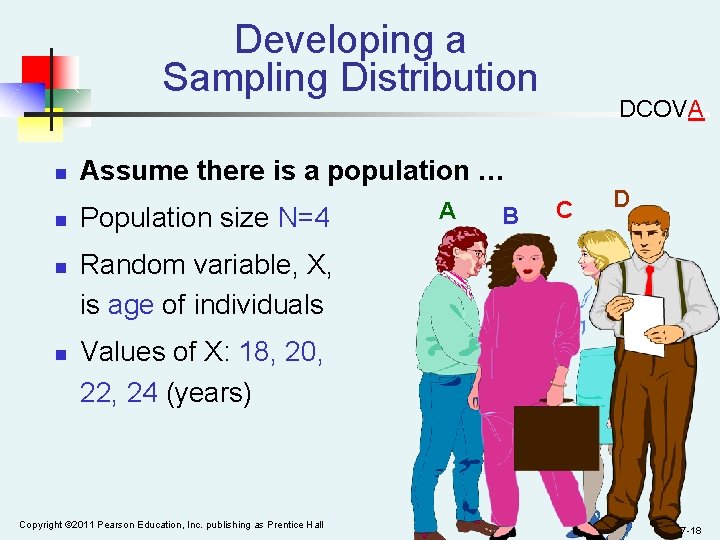 Developing a Sampling Distribution

DCOVA

- Assume there is a population …
- Population size N=4
- Random variable, X, is age of individuals
- Values of X: 18, 20, 22, 24 (years)

A B C D

Copyright ©2011 Pearson Education, Inc. publishing as Prentice Hall

7-18